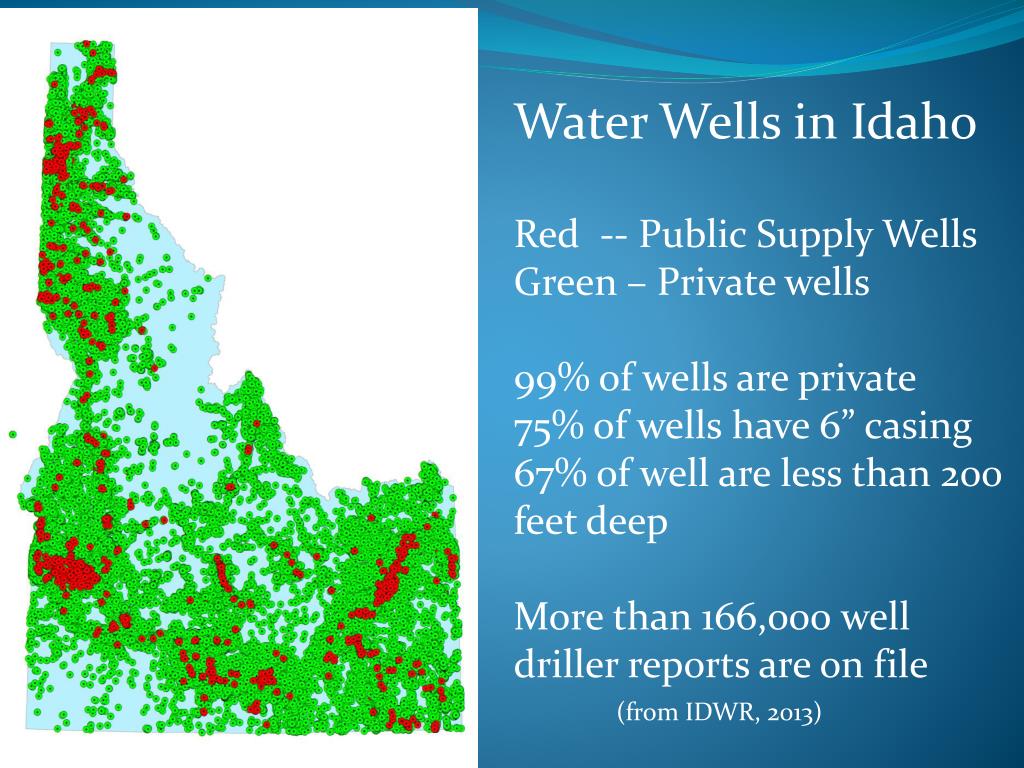 Water Wells in Idaho

Red -- Public Supply Wells
Green – Private wells

99% of wells are private
75% of wells have 6” casing
67% of well are less than 200 feet deep

More than 166,000 well driller reports are on file
(from IDWR, 2013)